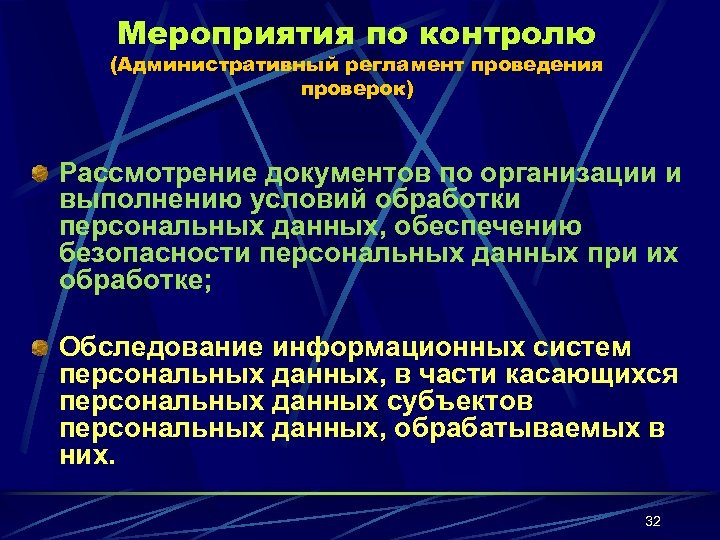 Мероприятия по контролю
(Административный регламент проведения проверок)

Рассмотрение документов по организации и выполнению условий обработки персональных данных, обеспечению безопасности персональных данных при их обработке;

Обследование информационных систем персональных данных, в части касающихся персональных данных субъектов персональных данных, обрабатываемых в них.

32